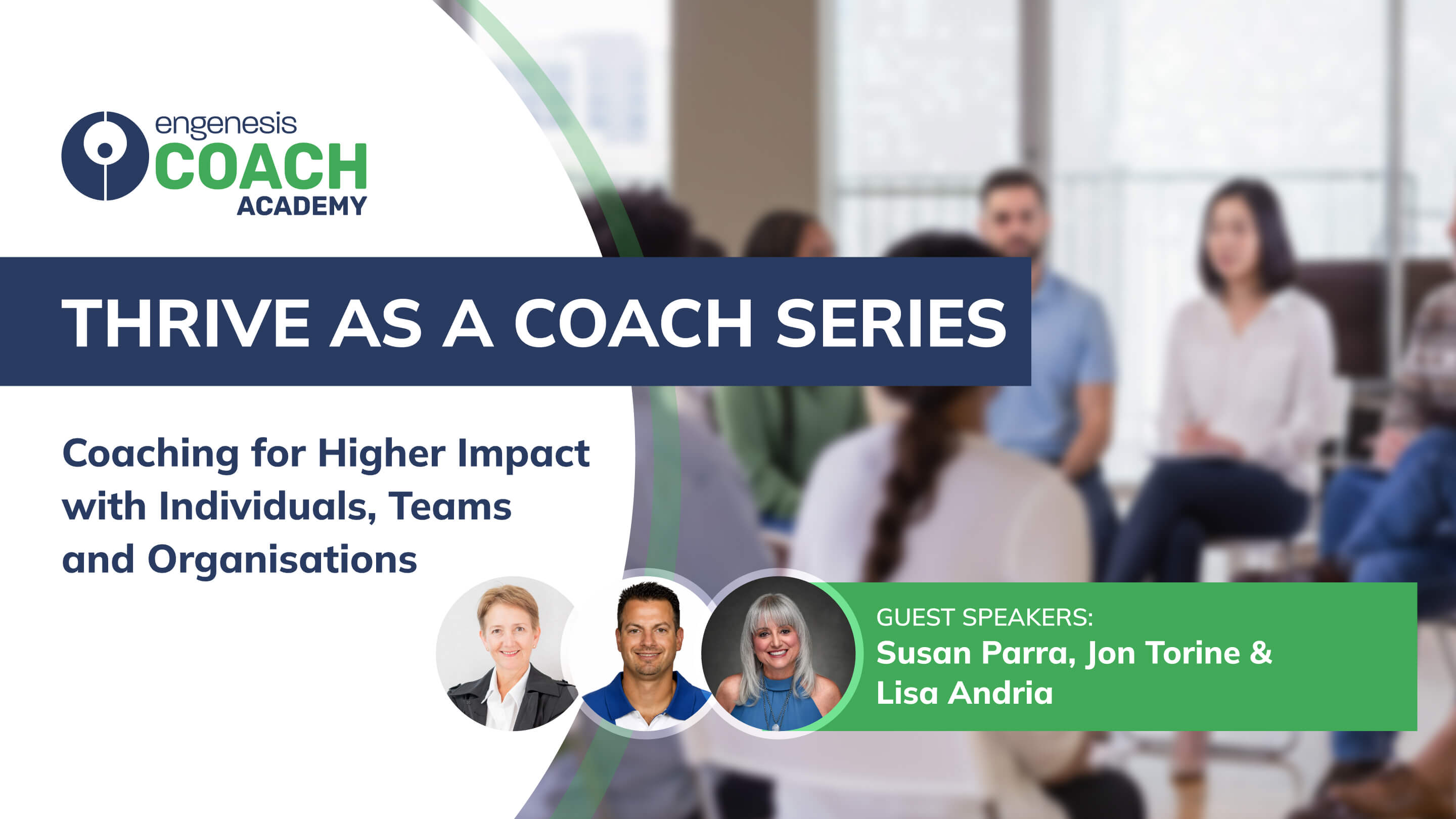 engenesis
COACH
ACADEMY

THRIVE AS A COACH SERIES

Coaching for Higher Impact with Individuals, Teams and Organisations

GUEST SPEAKERS:
Susan Parra, Jon Torine & Lisa Andria